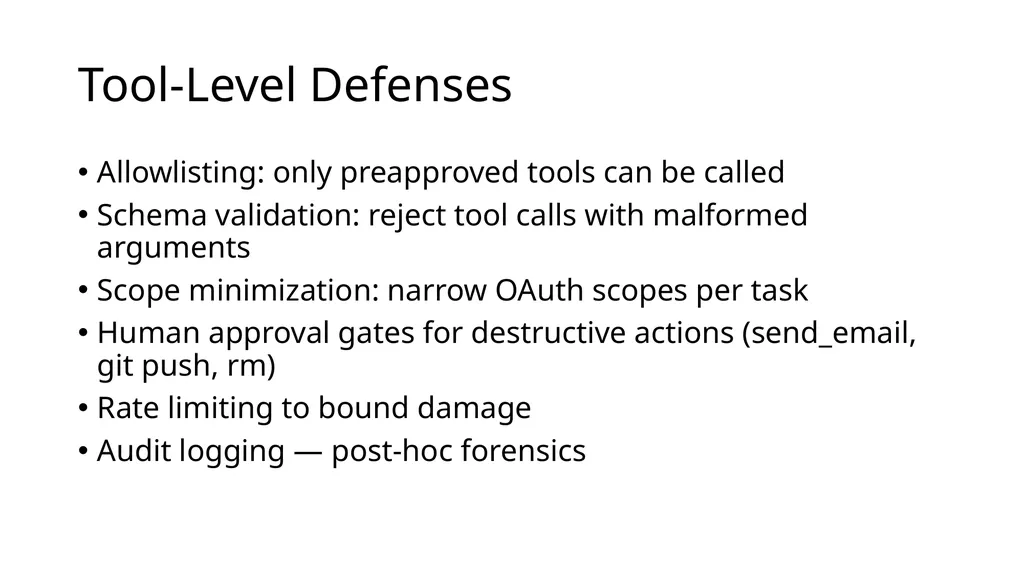 Tool-Level Defenses

• Allowlisting: only preapproved tools can be called
• Schema validation: reject tool calls with malformed arguments
• Scope minimization: narrow OAuth scopes per task
• Human approval gates for destructive actions (send_email, git push, rm)
• Rate limiting to bound damage
• Audit logging — post-hoc forensics